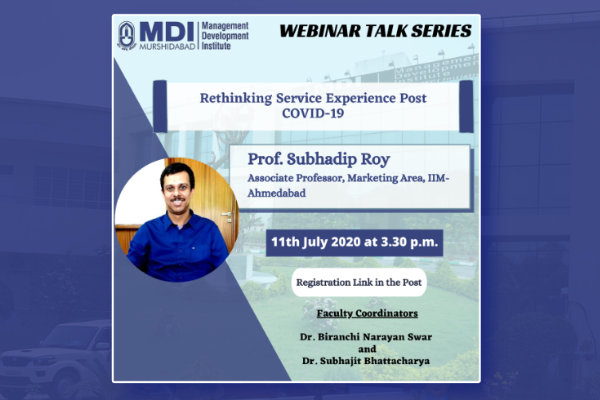 MDI MURSHIDABAD Management Development Institute

WEBINAR TALK SERIES

Rethinking Service Experience Post COVID-19

Prof. Subhadip Roy
Associate Professor, Marketing Area, IIM-Ahmedabad

11th July 2020 at 3.30 p.m.

Registration Link in the Post

Faculty Coordinators

Dr. Biranchi Narayan Swar
and
Dr. Subhajit Bhattacharya